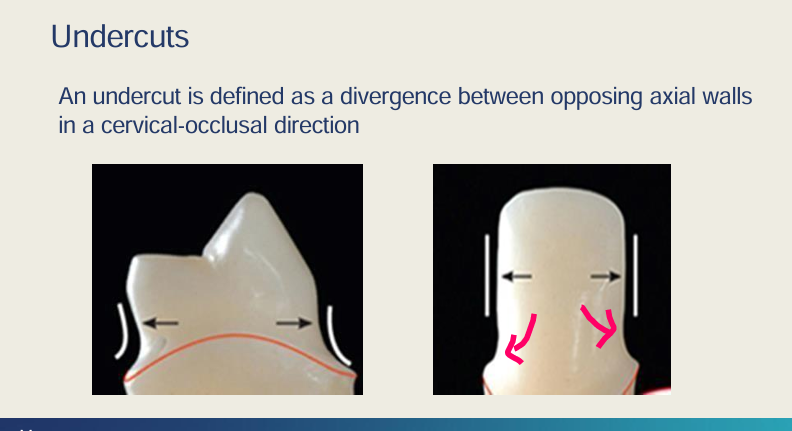 Undercuts

An undercut is defined as a divergence between opposing axial walls in a cervical-occlusal direction